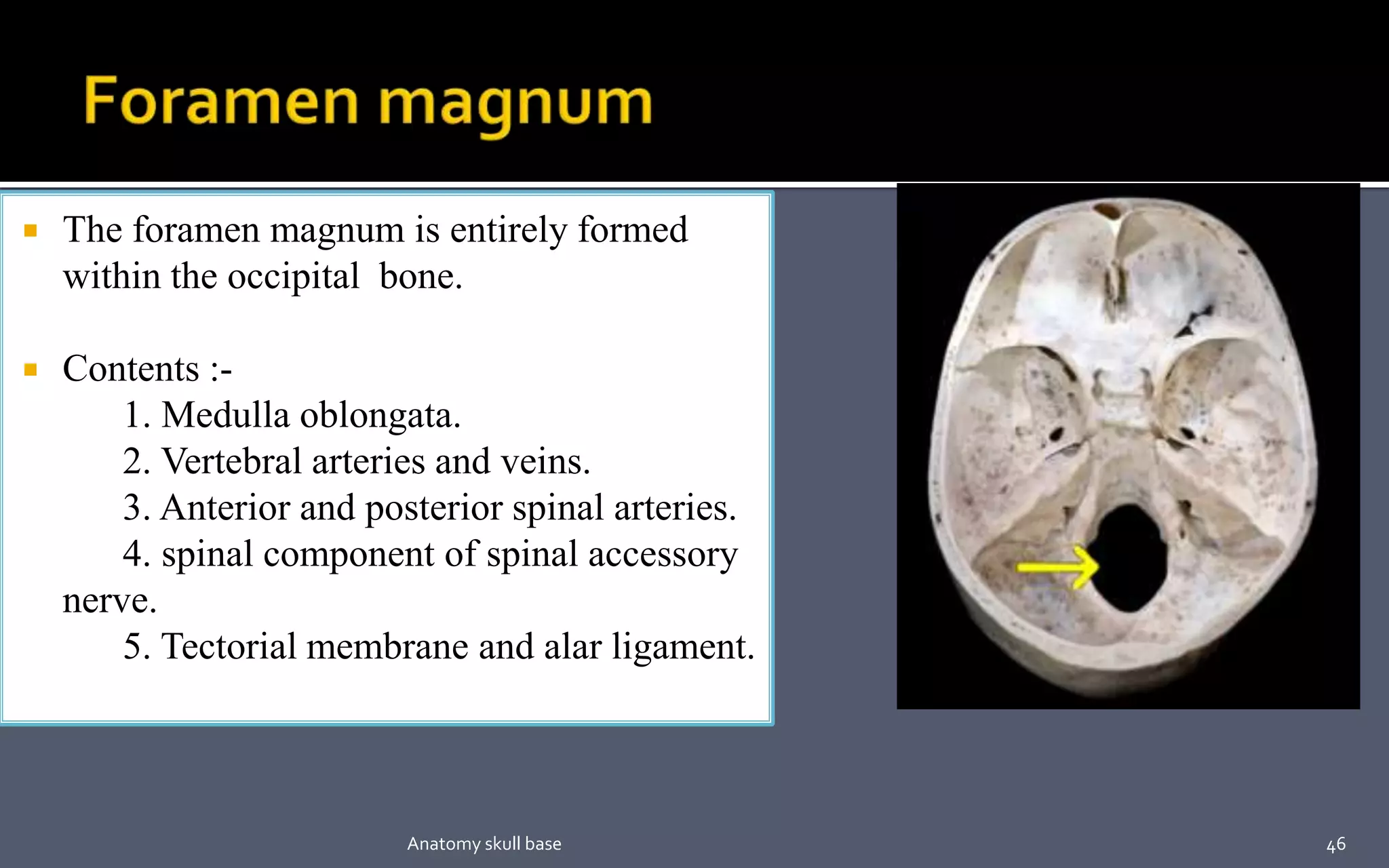 Foramen magnum

The foramen magnum is entirely formed within the occipital bone.

Contents :-
1. Medulla oblongata.
2. Vertebral arteries and veins.
3. Anterior and posterior spinal arteries.
4. spinal component of spinal accessory nerve.
5. Tectorial membrane and alar ligament.

Anatomy skull base

46